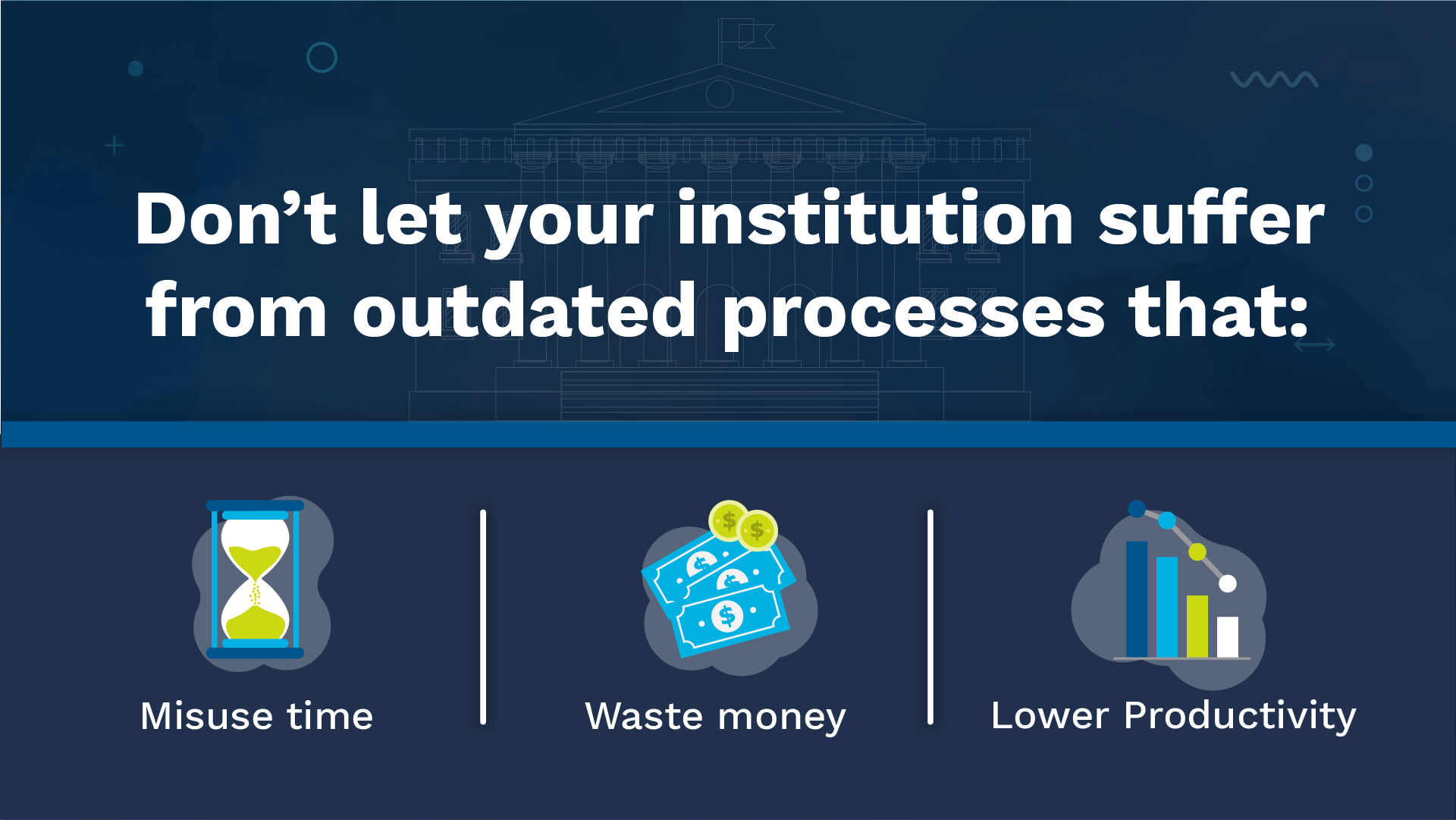 Don’t let your institution suffer from outdated processes that:

Misuse time

Waste money

Lower Productivity